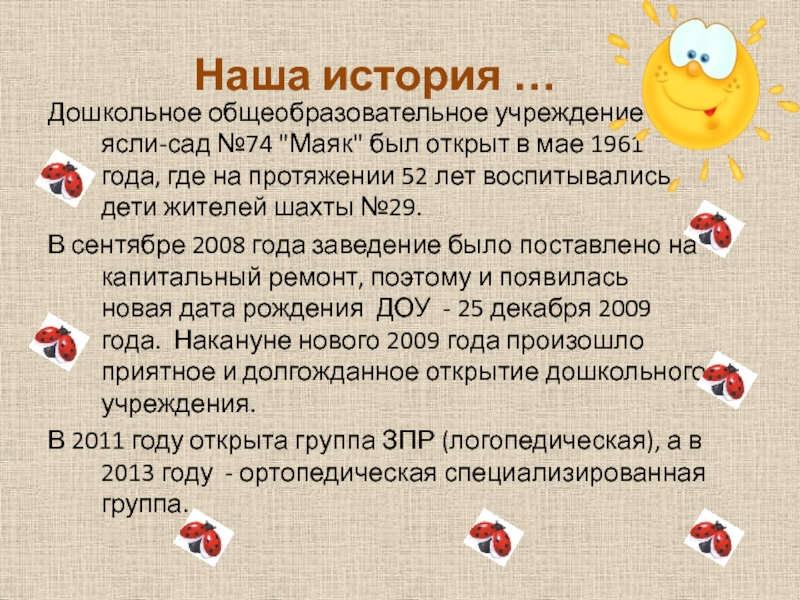 Наша история …

Дошкольное общеобразовательное учреждение ясли-сад №74 "Маяк" был открыт в мае 1961 года, где на протяжении 52 лет воспитывались дети жителей шахты №29.

В сентябре 2008 года заведение было поставлено на капитальный ремонт, поэтому и появилась новая дата рождения ДОУ - 25 декабря 2009 года. Накануне нового 2009 года произошло приятное и долгожданное открытие дошкольного учреждения.

В 2011 году открыта группа ЗПР (логопедическая), а в 2013 году - ортопедическая специализированная группа.